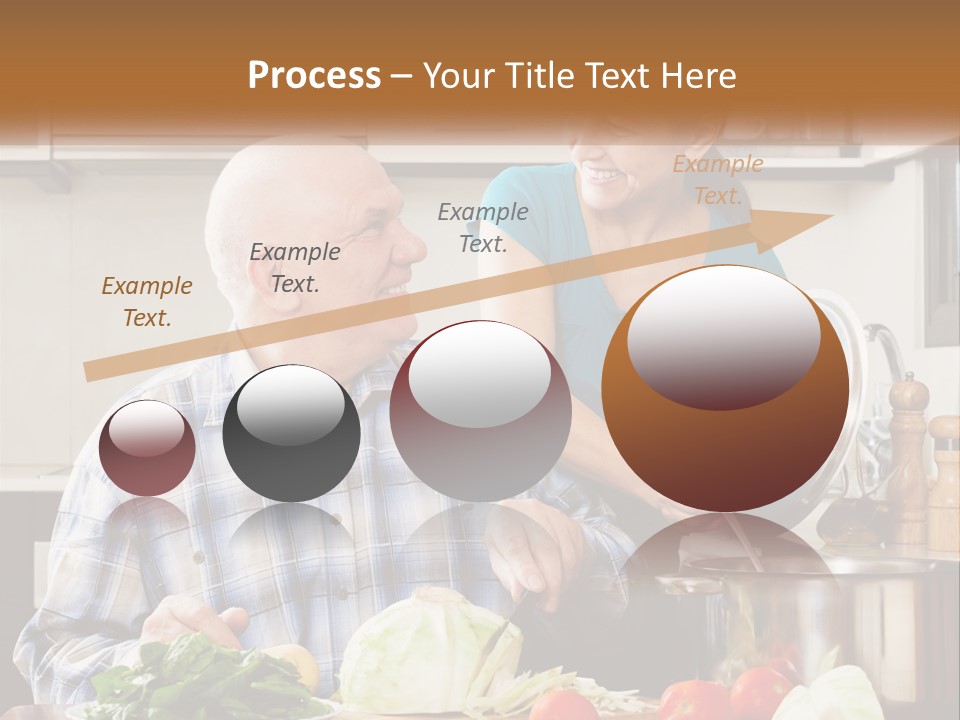 Process – Your Title Text Here

Example Text.

Example Text.

Example Text.

Example Text.